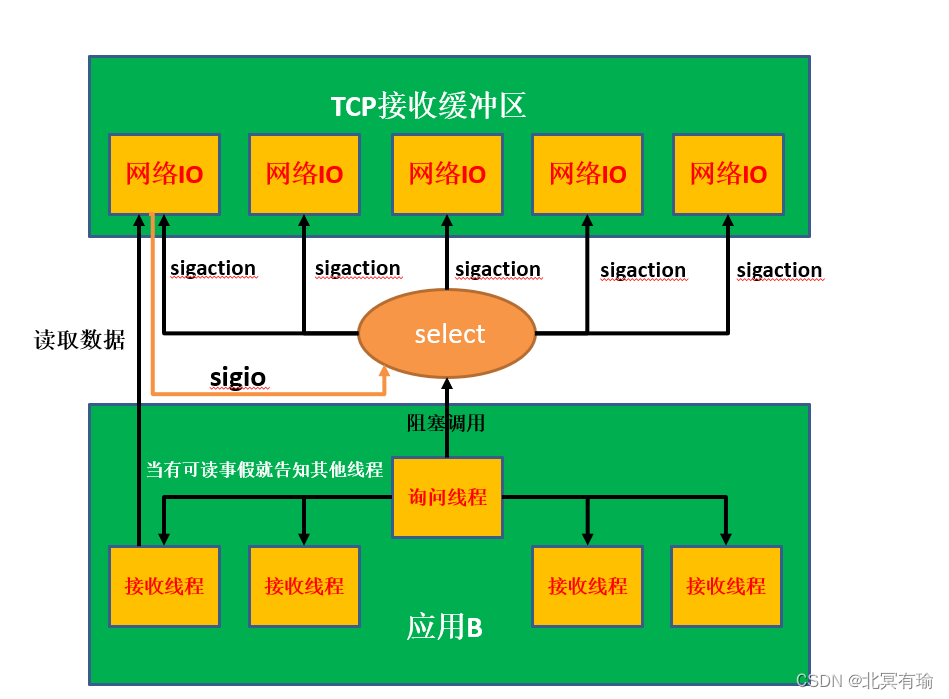 TCP接收缓冲区

网络IO

网络IO

网络IO

网络IO

网络IO

sigaction

sigaction

sigaction

sigaction

sigaction

读取数据

select

sigio

阻塞调用

当有可读事假就告知其他线程

询问线程

接收线程

接收线程

接收线程

接收线程

应用B

CSDN @北冥有瑜